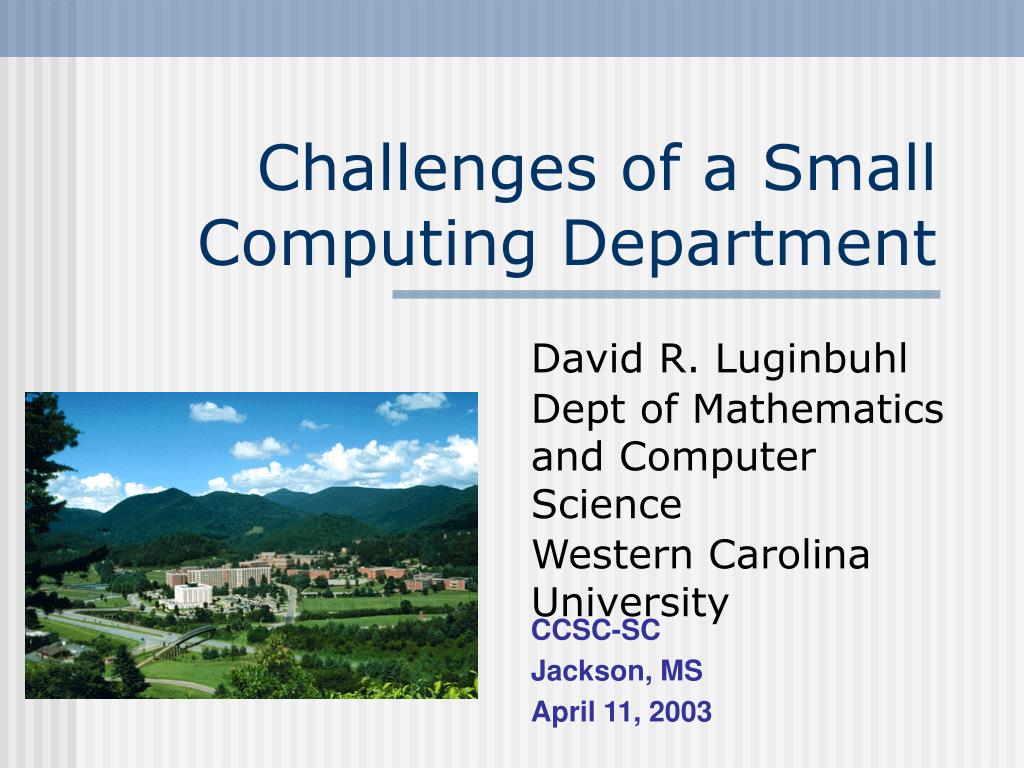 Challenges of a Small Computing Department

David R. Luginbuhl
Dept of Mathematics and Computer Science
Western Carolina University

CCSC-SC
Jackson, MS
April 11, 2003